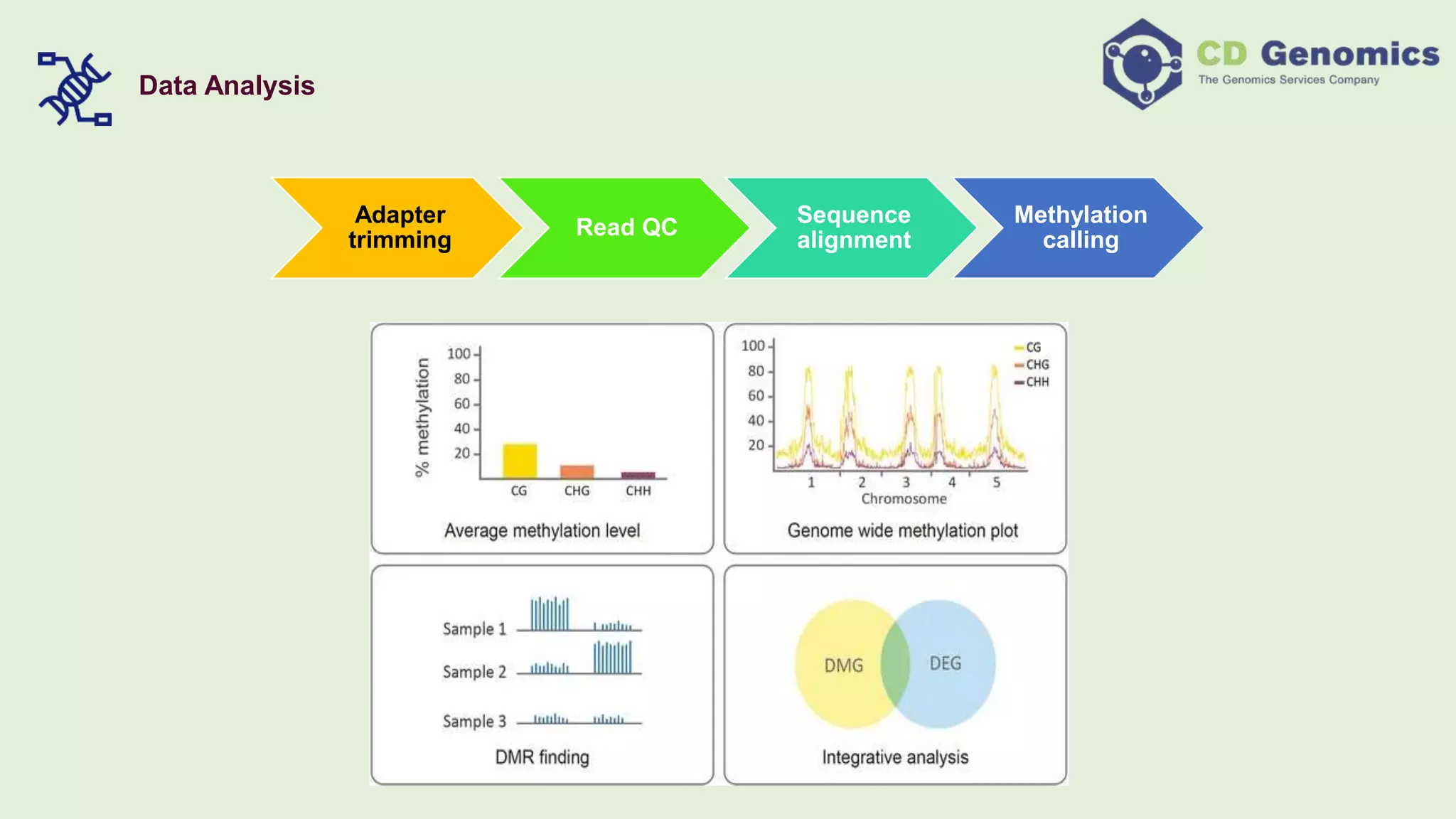 Data Analysis

CD Genomics
The Genomics Services Company

Adapter trimming

Read QC

Sequence alignment

Methylation calling

% methylation
100
80
60
40
20
CG
CHG
CHH
Average methylation level

100
80
60
40
20
CG
CHG
CHH
1
2
3
4
5
Chromosome
Genome wide methylation plot

Sample 1
Sample 2
Sample 3
DMR finding

DMG
DEG
Integrative analysis